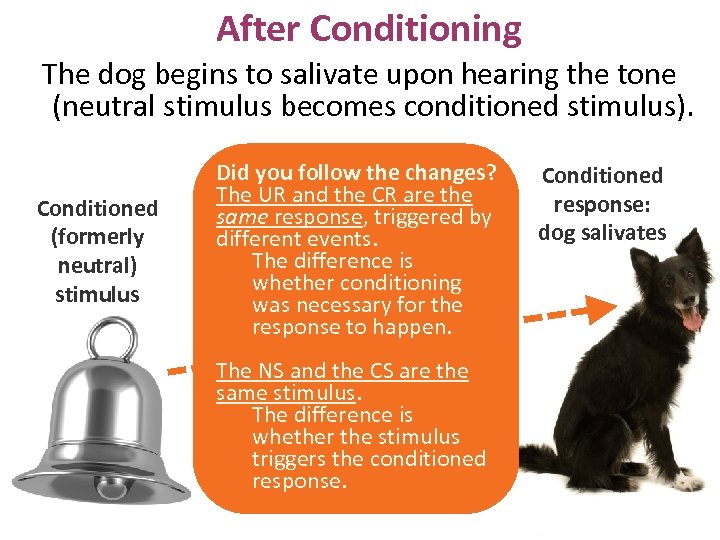 After Conditioning

The dog begins to salivate upon hearing the tone (neutral stimulus becomes conditioned stimulus).

Conditioned (formerly neutral) stimulus

Did you follow the changes?
The UR and the CR are the same response, triggered by different events.
The difference is whether conditioning was necessary for the response to happen.

The NS and the CS are the same stimulus.
The difference is whether the stimulus triggers the conditioned response.

Conditioned response: dog salivates